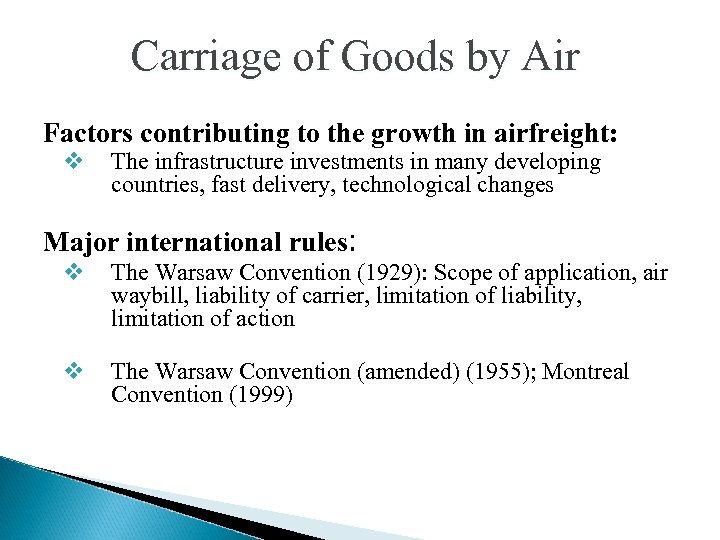 Carriage of Goods by Air

Factors contributing to the growth in airfreight:

❖ The infrastructure investments in many developing countries, fast delivery, technological changes

Major international rules:

❖ The Warsaw Convention (1929): Scope of application, air waybill, liability of carrier, limitation of liability, limitation of action

❖ The Warsaw Convention (amended) (1955); Montreal Convention (1999)